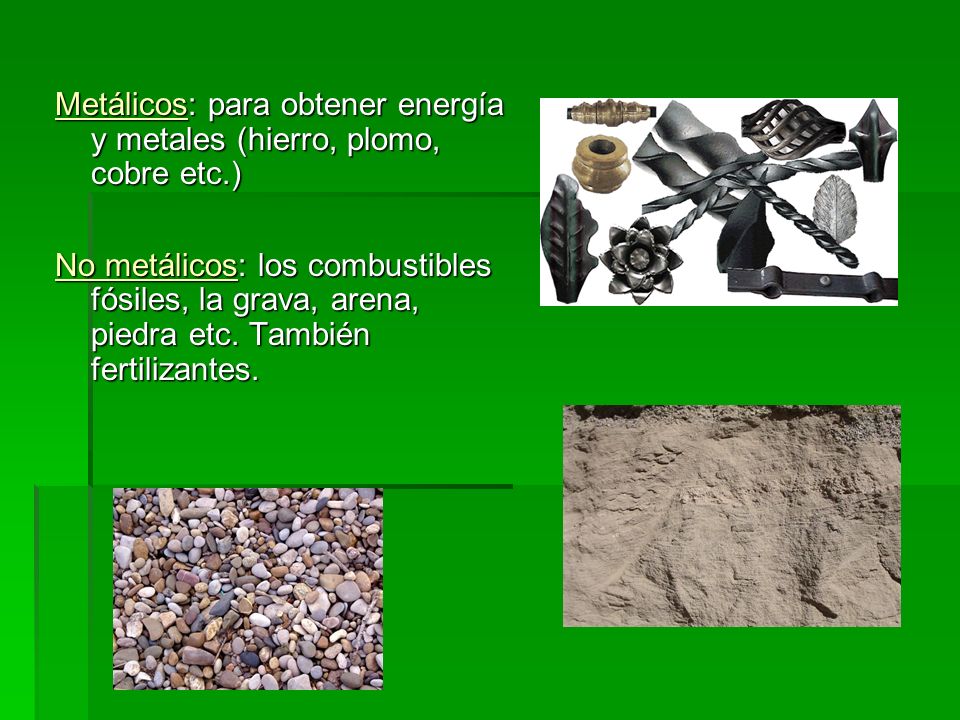 Metálicos: para obtener energía y metales (hierro, plomo, cobre etc.)

No metálicos: los combustibles fósiles, la grava, arena, piedra etc. También fertilizantes.